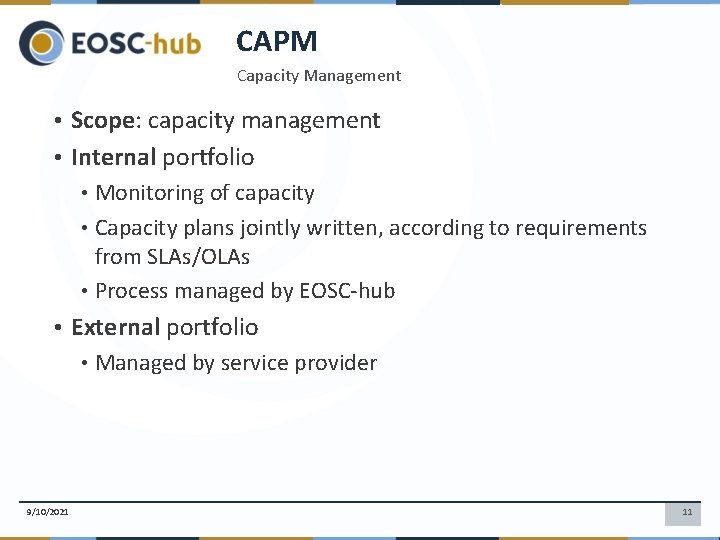 EOSC-hub

CAPM

Capacity Management

• Scope: capacity management
• Internal portfolio
  • Monitoring of capacity
  • Capacity plans jointly written, according to requirements from SLAs/OLAs
  • Process managed by EOSC-hub
• External portfolio
  • Managed by service provider

9/10/2021

11